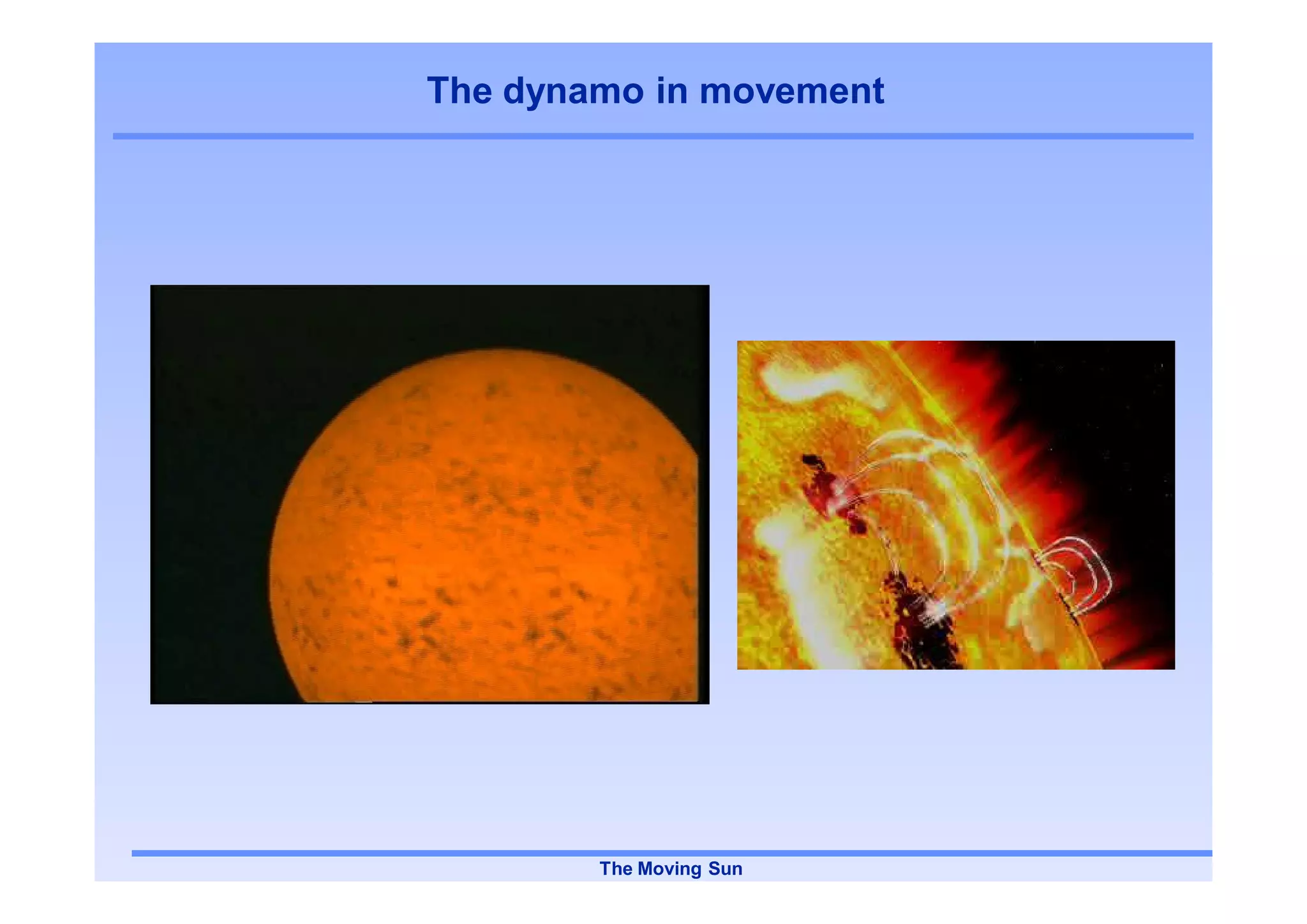 The dynamo in movement

The Moving Sun